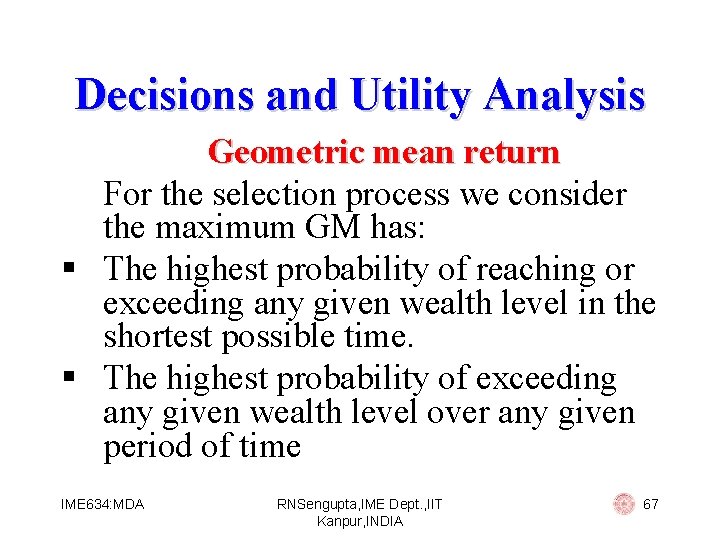 Decisions and Utility Analysis

Geometric mean return

For the selection process we consider the maximum GM has:

▪ The highest probability of reaching or exceeding any given wealth level in the shortest possible time.

▪ The highest probability of exceeding any given wealth level over any given period of time

IME634:MDA

RNSengupta,IME Dept.,IIT Kanpur,INDIA

67